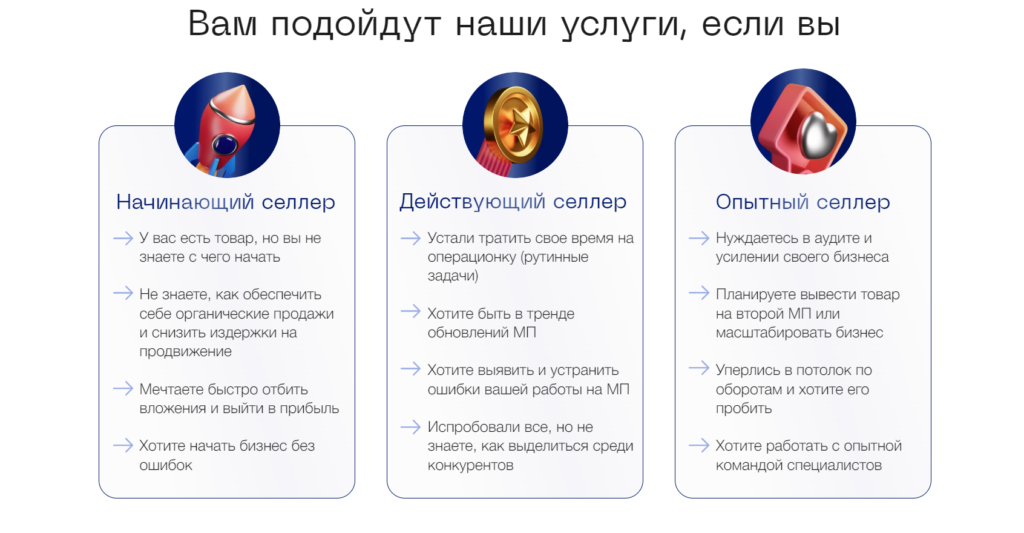 Вам подойдут наши услуги, если вы

Начинающий селлер

→ У вас есть товар, но вы не знаете с чего начать

→ Не знаете, как обеспечить себе органические продажи и снизить издержки на продвижение

→ Мечтаете быстро отбить вложения и выйти в прибыль

→ Хотите начать бизнес без ошибок

Действующий селлер

→ Устали тратить свое время на операционку (рутинные задачи)

→ Хотите быть в тренде обновлений МП

→ Хотите выявить и устранить ошибки вашей работы на МП

→ Испробовали все, но не знаете, как выделиться среди конкурентов

Опытный селлер

→ Нуждаетесь в аудите и усилении своего бизнеса

→ Планируете вывести товар на второй МП или масштабировать бизнес

→ Уперлись в потолок по оборотам и хотите его пробить

→ Хотите работать с опытной командой специалистов